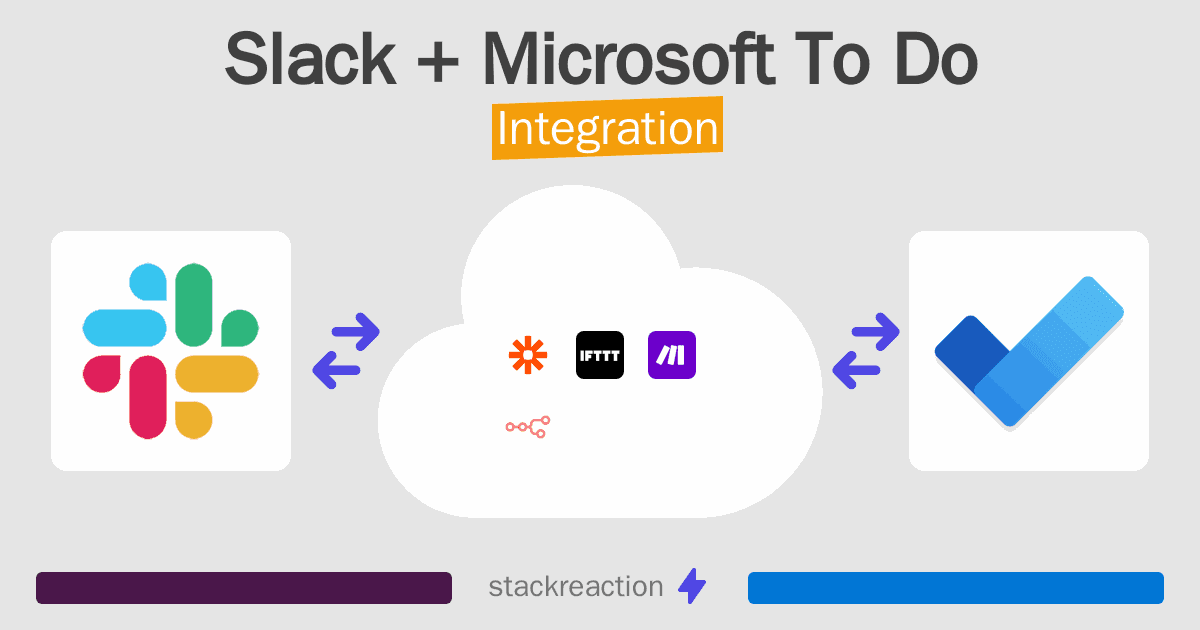 Slack + Microsoft To Do
Integration

IFTTT

stackreaction